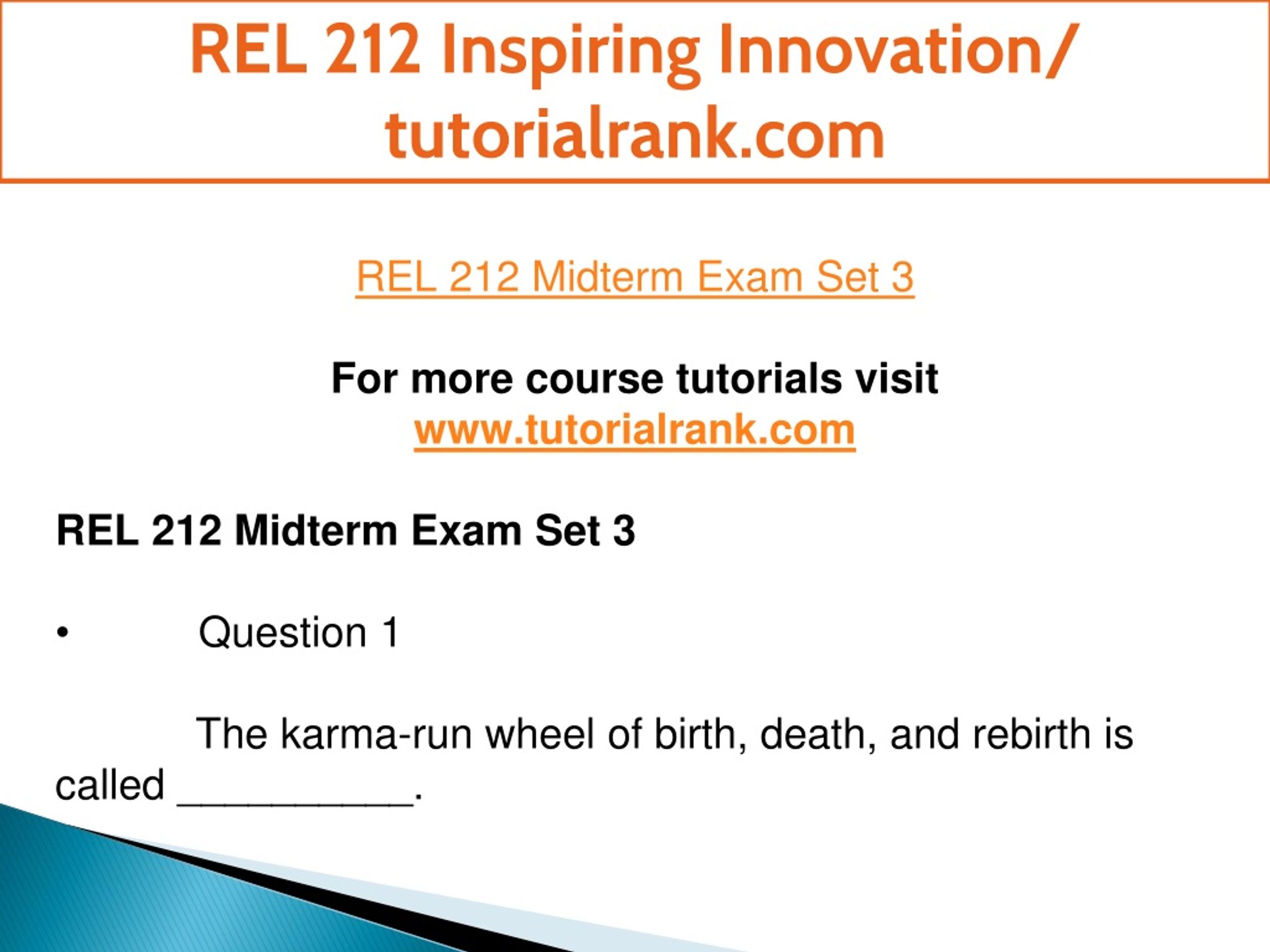 REL 212 Inspiring Innovation/ tutorialrank.com

REL 212 Midterm Exam Set 3

For more course tutorials visit
www.tutorialrank.com

REL 212 Midterm Exam Set 3

• Question 1

The karma-run wheel of birth, death, and rebirth is called __________.